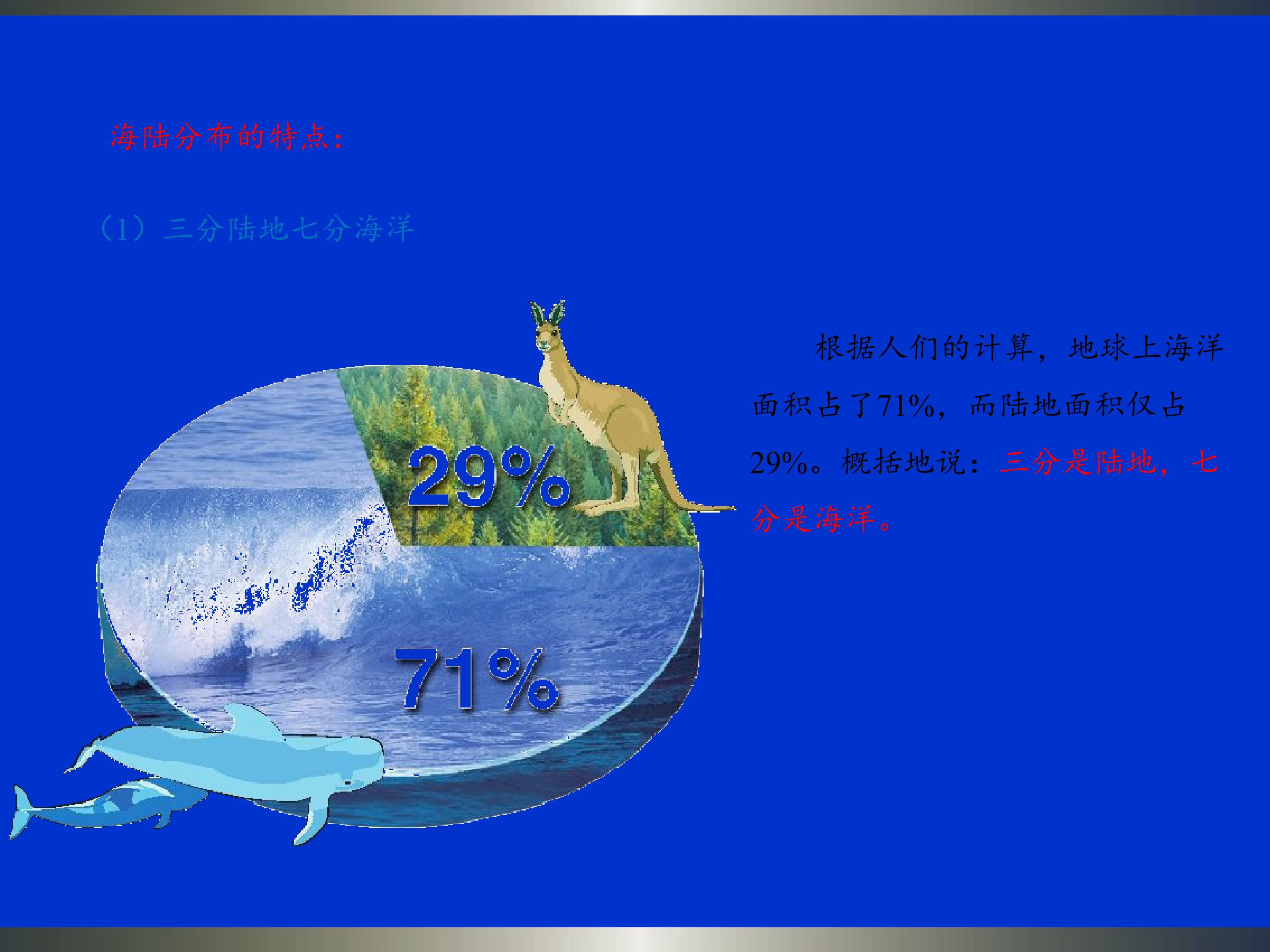 海陆分布的特点:

(1)三分陆地七分海洋

29%

71%

根据人们的计算，地球上海洋面积占了71%，而陆地面积仅占29%。概括地说：三分是陆地，七分是海洋。